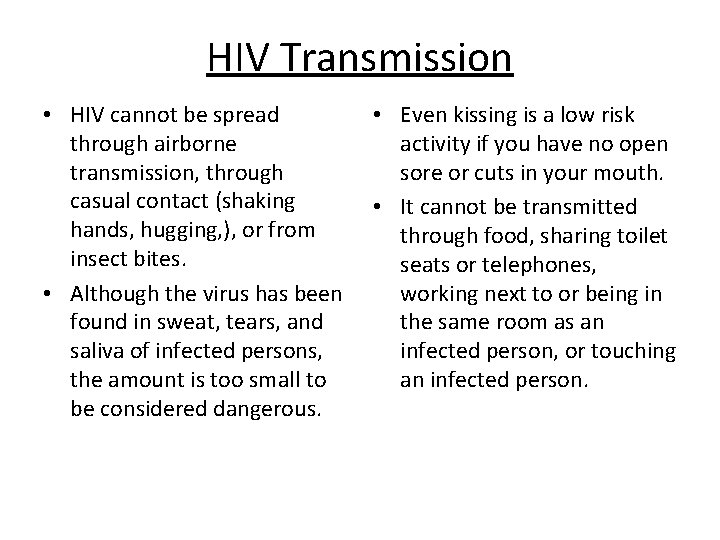 HIV Transmission

• HIV cannot be spread through airborne transmission, through casual contact (shaking hands, hugging,), or from insect bites.
• Although the virus has been found in sweat, tears, and saliva of infected persons, the amount is too small to be considered dangerous.

• Even kissing is a low risk activity if you have no open sore or cuts in your mouth.
• It cannot be transmitted through food, sharing toilet seats or telephones, working next to or being in the same room as an infected person, or touching an infected person.